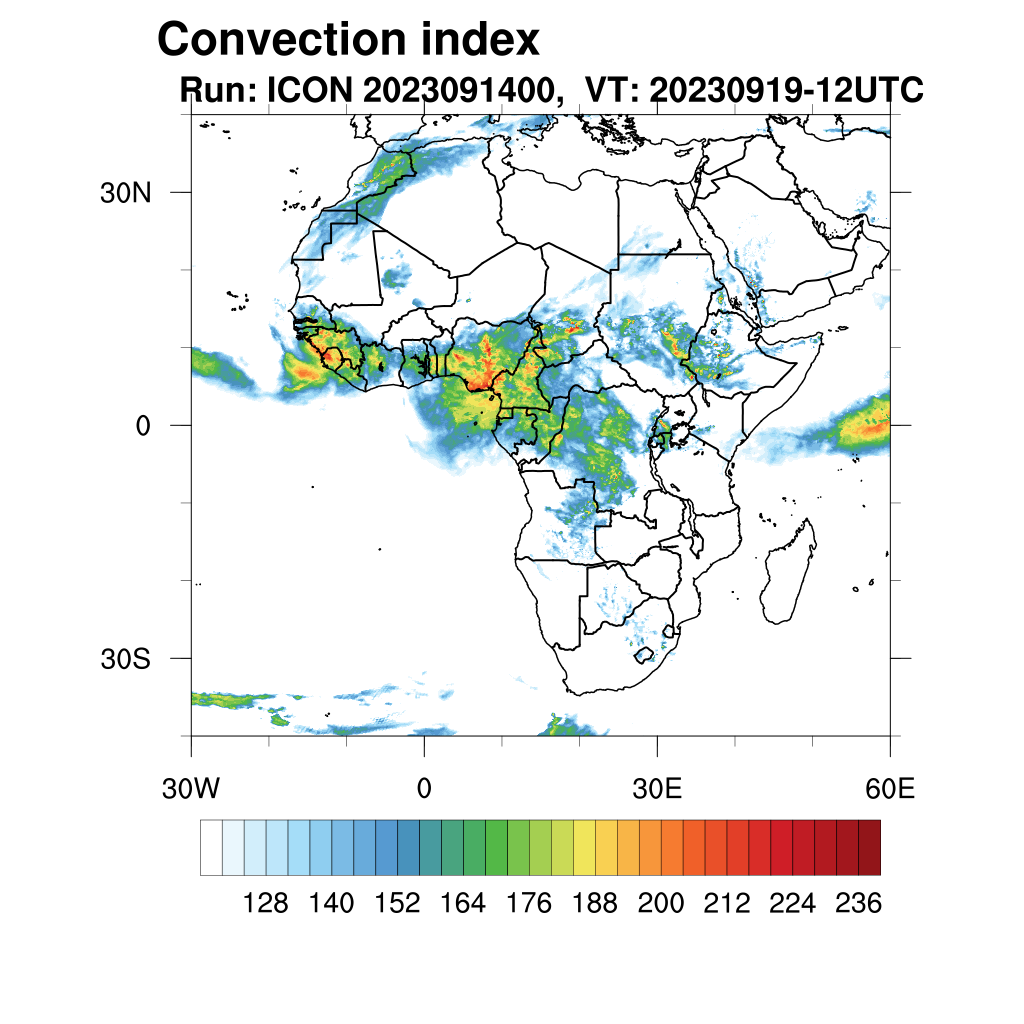 Convection index
Run: ICON 2023091400, VT: 20230919-12UTC

30N
0
30S

30W
0
30E
60E

128 140 152 164 176 188 200 212 224 236